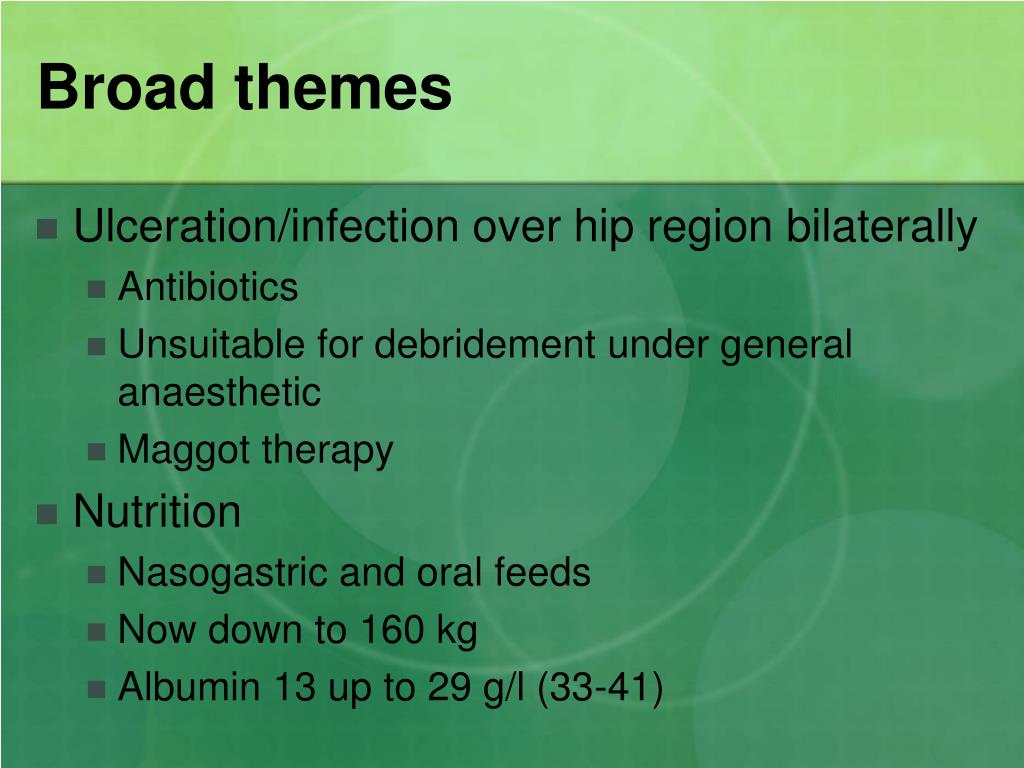 Broad themes

Ulceration/infection over hip region bilaterally
Antibiotics
Unsuitable for debridement under general anaesthetic
Maggot therapy
Nutrition
Nasogastric and oral feeds
Now down to 160 kg
Albumin 13 up to 29 g/l (33-41)